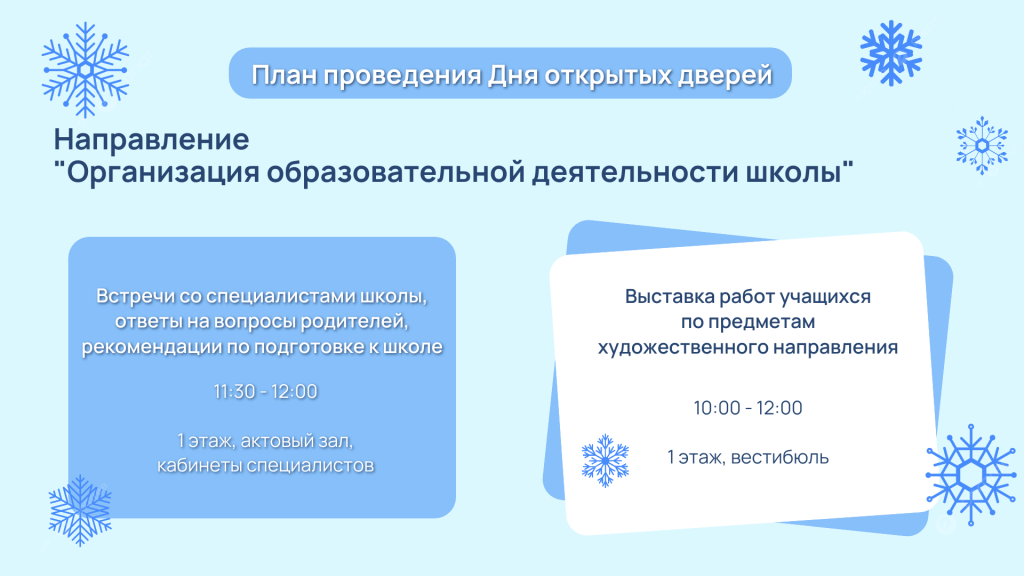 План проведения Дня открытых дверей

Направление
"Организация образовательной деятельности школы"

Встречи со специалистами школы, ответы на вопросы родителей, рекомендации по подготовке к школе

11:30 - 12:00

1 этаж, актовый зал, кабинеты специалистов

Выставка работ учащихся по предметам художественного направления

10:00 - 12:00

1 этаж, вестибюль